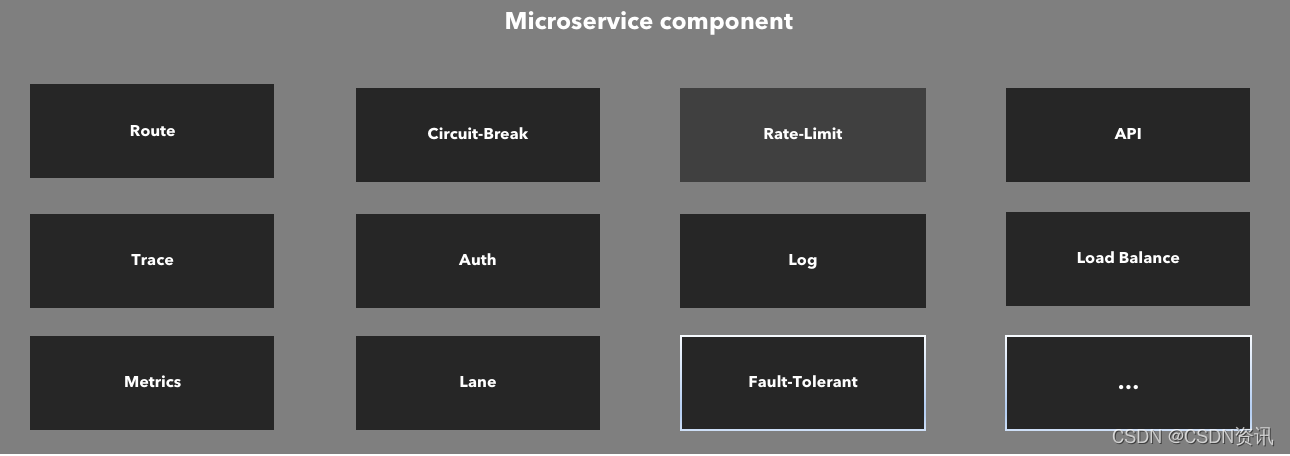 Microservice component

Route

Circuit-Break

Rate-Limit

API

Trace

Auth

Log

Load Balance

Metrics

Lane

Fault-Tolerant

...

CSDN @CSDN资讯